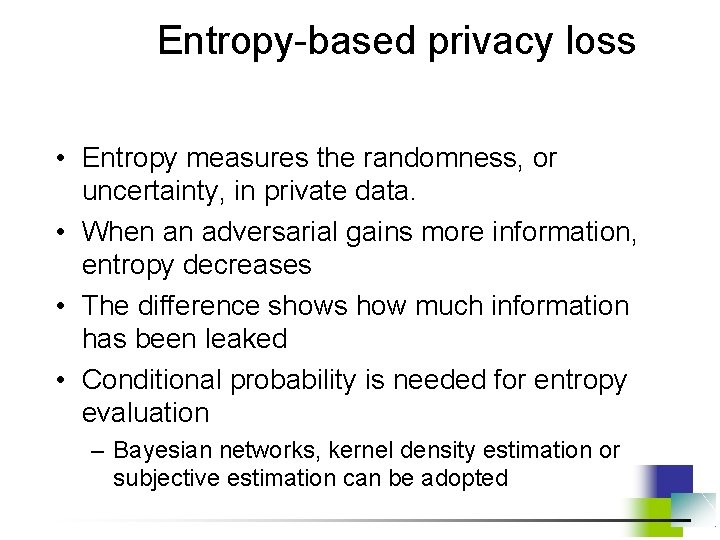 Entropy-based privacy loss

• Entropy measures the randomness, or uncertainty, in private data.
• When an adversarial gains more information, entropy decreases
• The difference shows how much information has been leaked
• Conditional probability is needed for entropy evaluation
– Bayesian networks, kernel density estimation or subjective estimation can be adopted